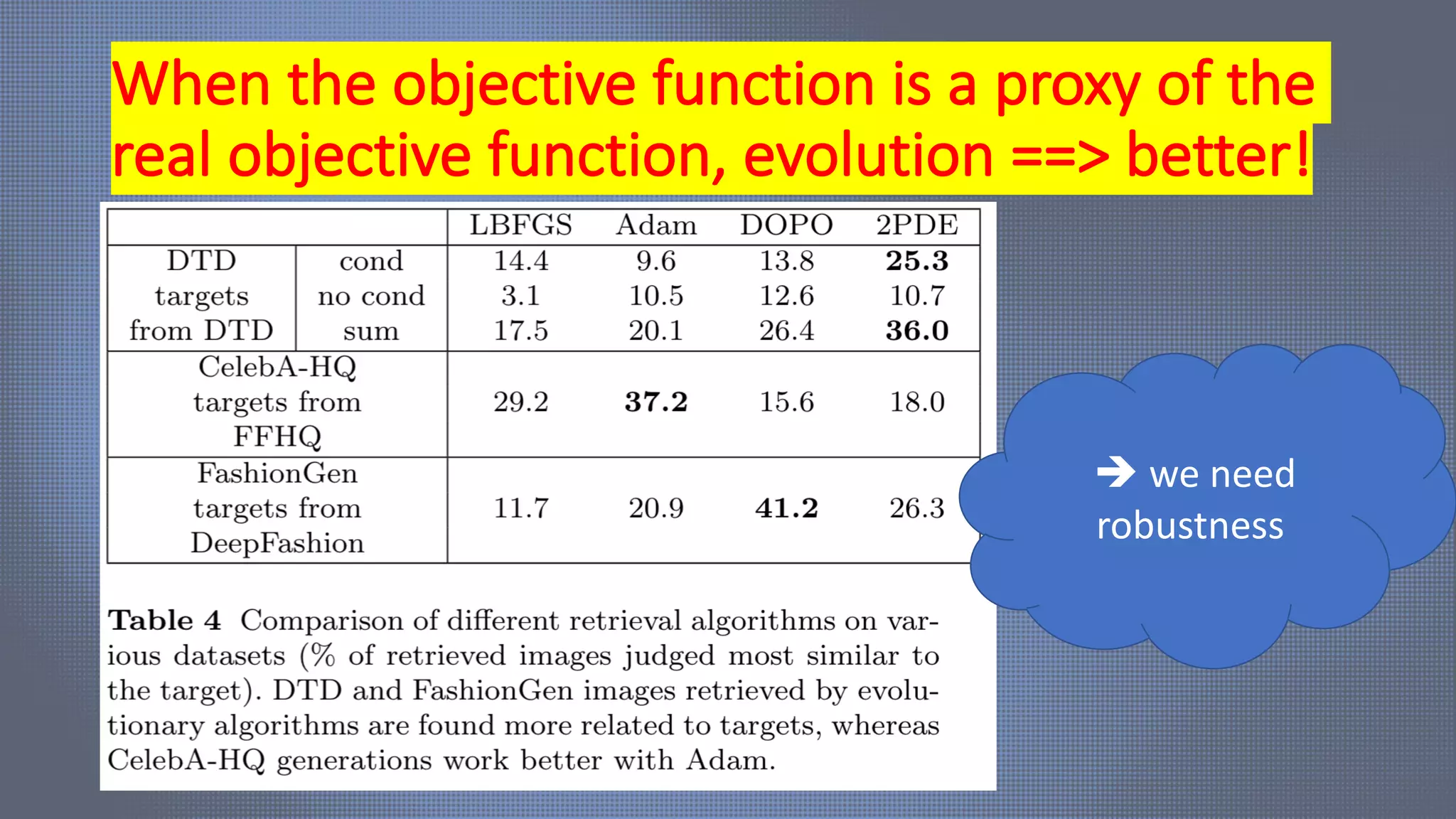 When the objective function is a proxy of the real objective function, evolution ==> better!

| | | LBFGS | Adam | DOPO | 2PDE |
|---|---|---|---|---|---|
| DTD targets from DTD | cond | 14.4 | 9.6 | 13.8 | **25.3** |
| | no cond | 3.1 | 10.5 | 12.6 | 10.7 |
| | sum | 17.5 | 20.1 | 26.4 | **36.0** |
| CelebA-HQ targets from FFHQ | | 29.2 | **37.2** | 15.6 | 18.0 |
| FashionGen targets from DeepFashion | | 11.7 | 20.9 | **41.2** | 26.3 |

**Table 4** Comparison of different retrieval algorithms on various datasets (% of retrieved images judged most similar to the target). DTD and FashionGen images retrieved by evolutionary algorithms are found more related to targets, whereas CelebA-HQ generations work better with Adam.

→ we need robustness